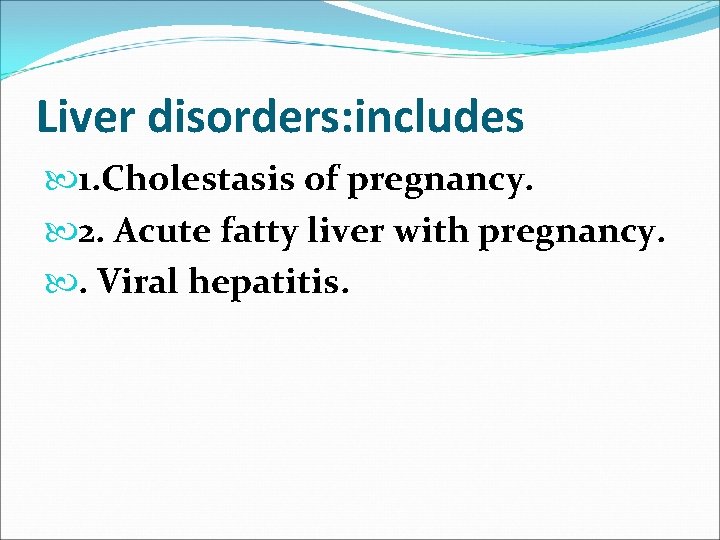 Liver disorders:includes

1.Cholestasis of pregnancy.

2. Acute fatty liver with pregnancy.

. Viral hepatitis.